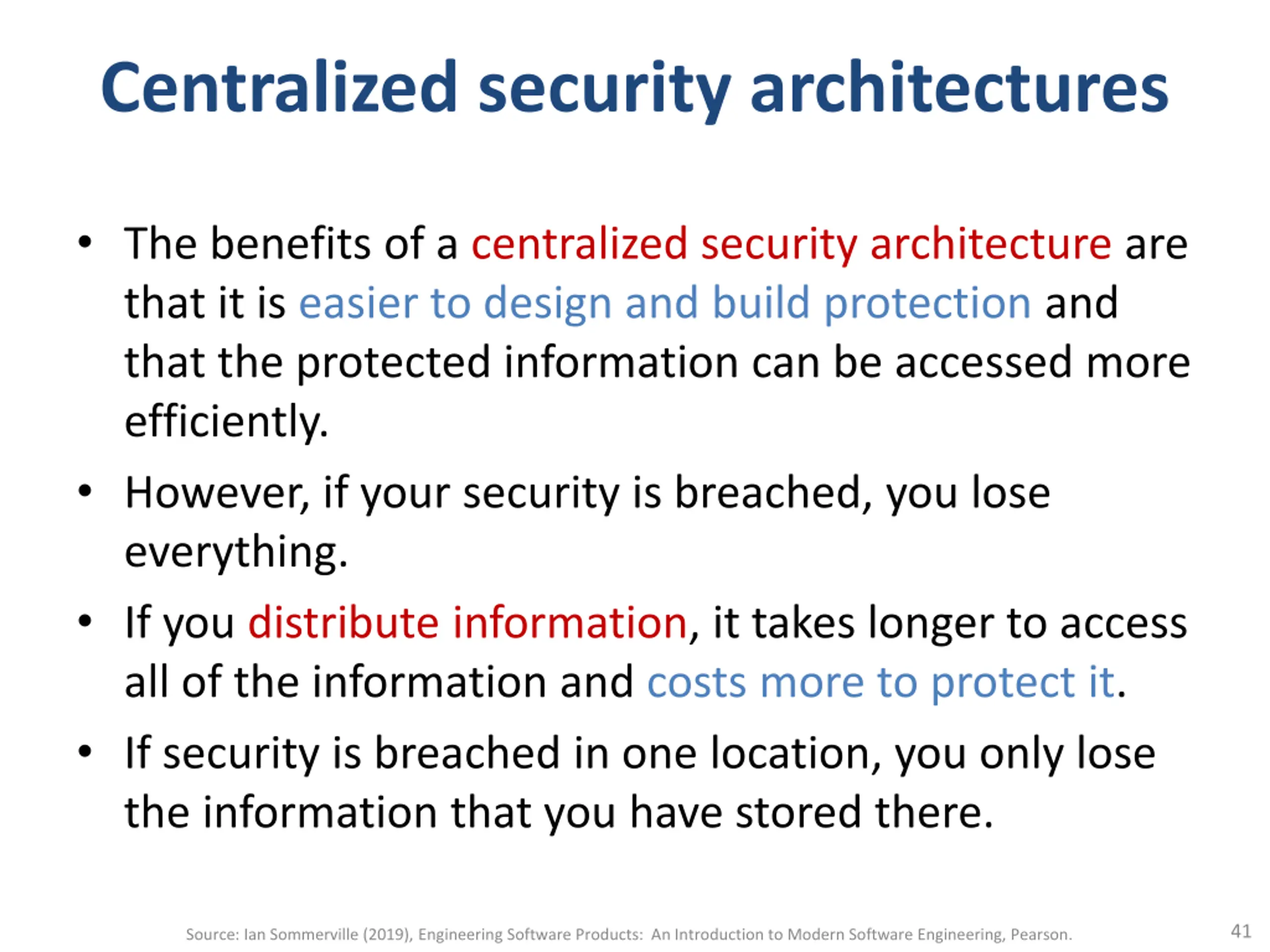 Centralized security architectures

• The benefits of a centralized security architecture are that it is easier to design and build protection and that the protected information can be accessed more efficiently.

• However, if your security is breached, you lose everything.

• If you distribute information, it takes longer to access all of the information and costs more to protect it.

• If security is breached in one location, you only lose the information that you have stored there.

Source: Ian Sommerville (2019), Engineering Software Products: An Introduction to Modern Software Engineering, Pearson.

41